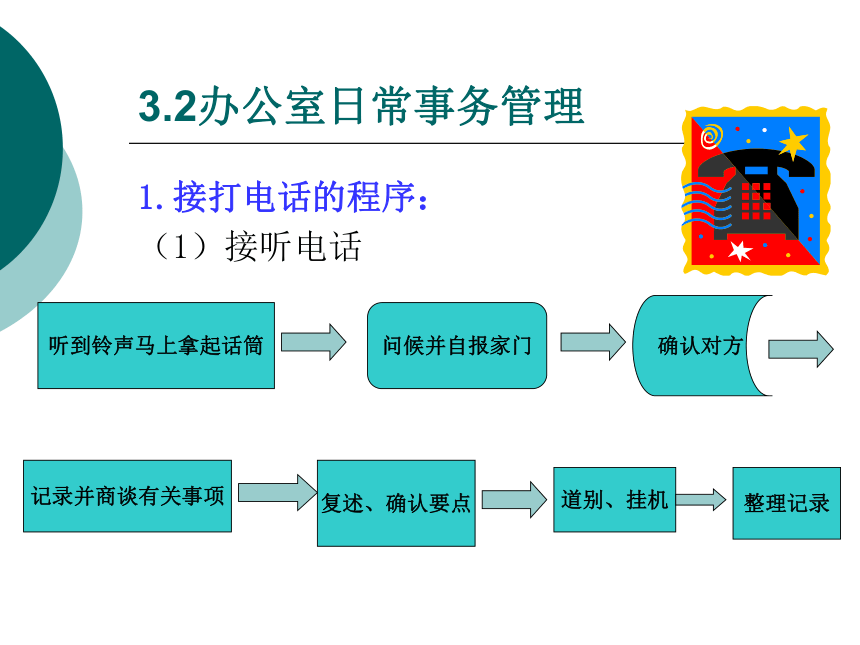 3.2办公室日常事务管理

1. 接打电话的程序：

（1）接听电话

听到铃声马上拿起话筒

问候并自报家门

确认对方

记录并商谈有关事项

复述、确认要点

道别、挂机

整理记录